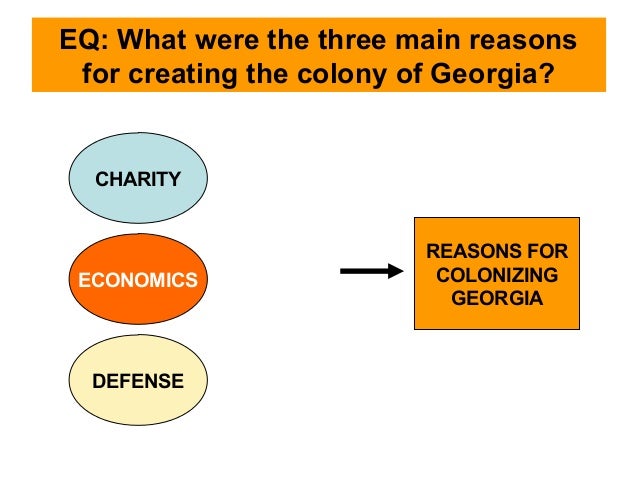 EQ: What were the three main reasons for creating the colony of Georgia?

CHARITY

ECONOMICS

DEFENSE

REASONS FOR COLONIZING GEORGIA